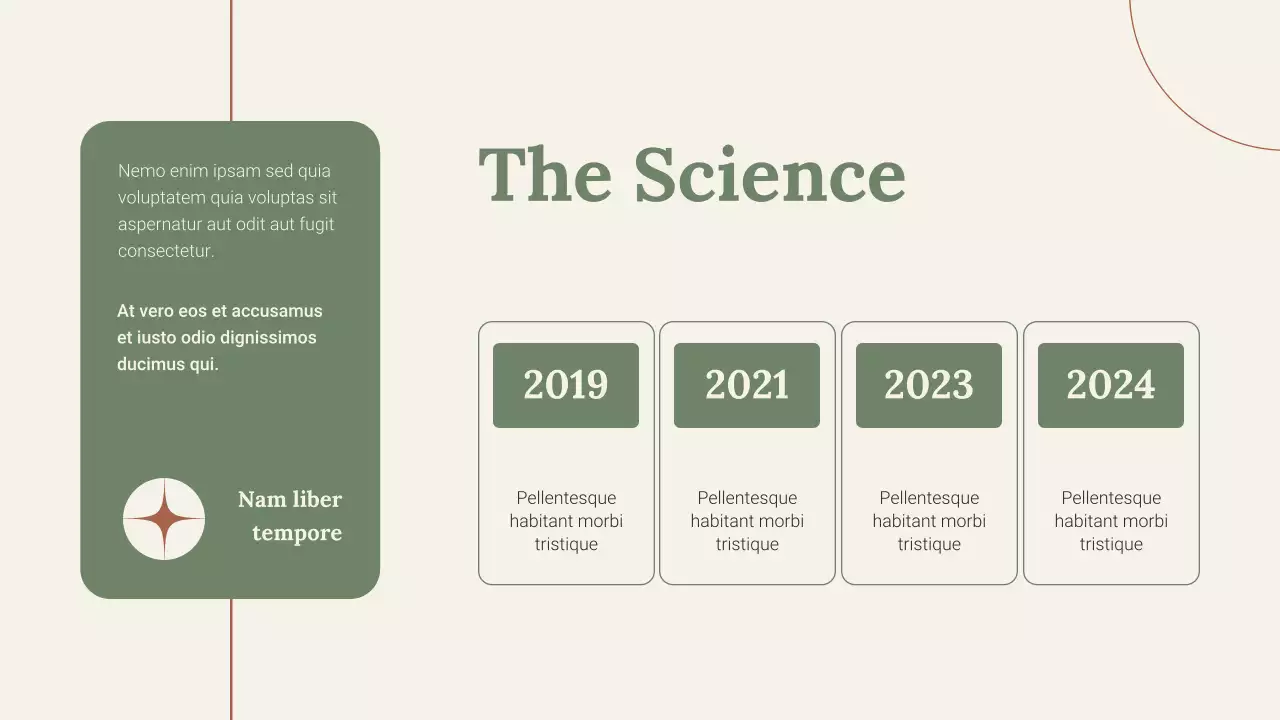 Nemo enim ipsam sed quia voluptatem quia voluptas sit aspernatur aut odit aut fugit consectetur.

At vero eos et accusamus et iusto odio dignissimos ducimus qui.

Nam liber tempore

The Science

2019

Pellentesque habitant morbi tristique

2021

Pellentesque habitant morbi tristique

2023

Pellentesque habitant morbi tristique

2024

Pellentesque habitant morbi tristique